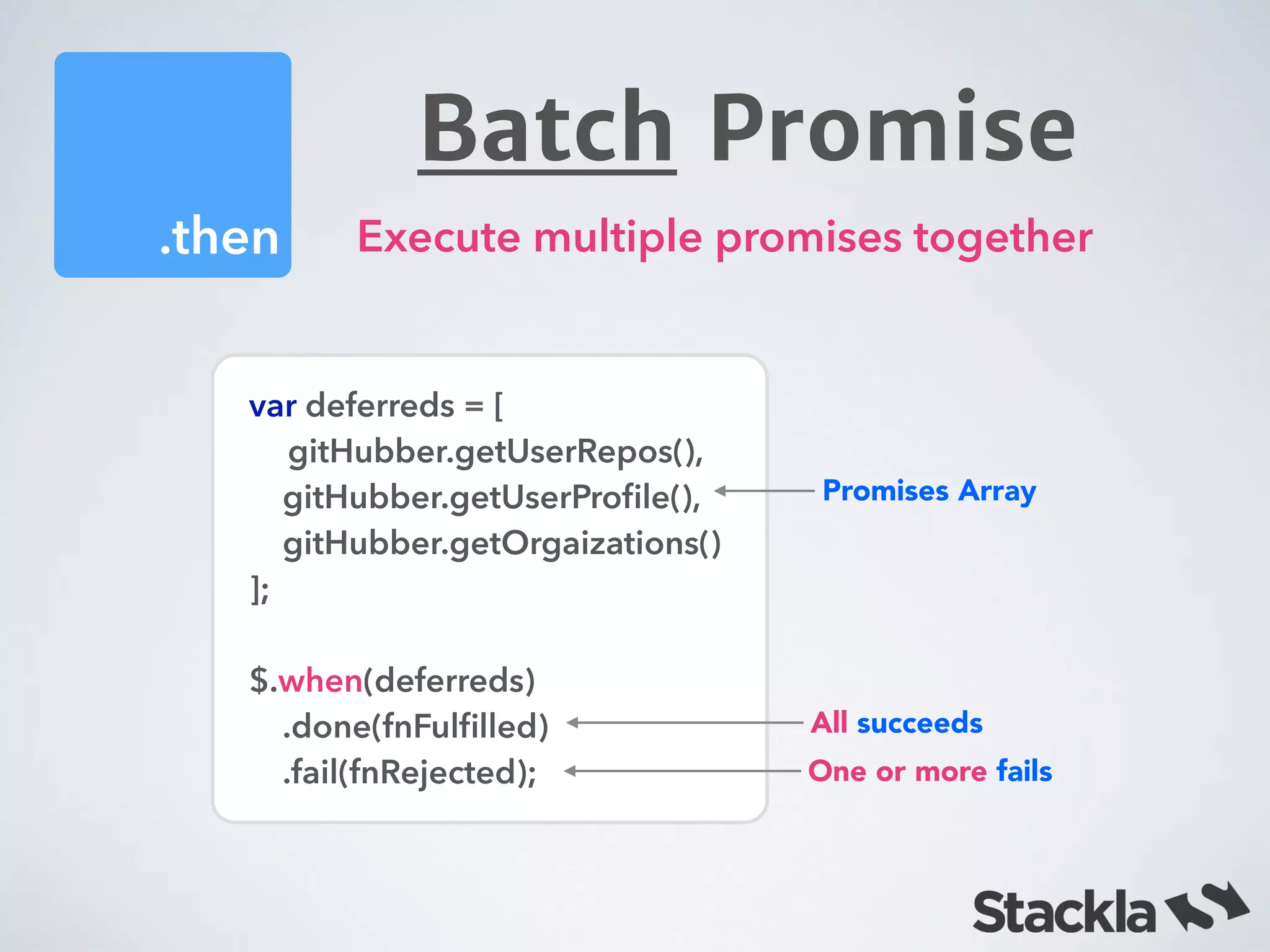 .then

Batch Promise

Execute multiple promises together

var deferreds = [
gitHubber.getUserRepos(),
gitHubber.getUserProfile(),
gitHubber.getOrgaizations()
];

$.when(deferreds)
.done(fnFulfilled)
.fail(fnRejected);

Promises Array

All succeeds

One or more fails

Stackla